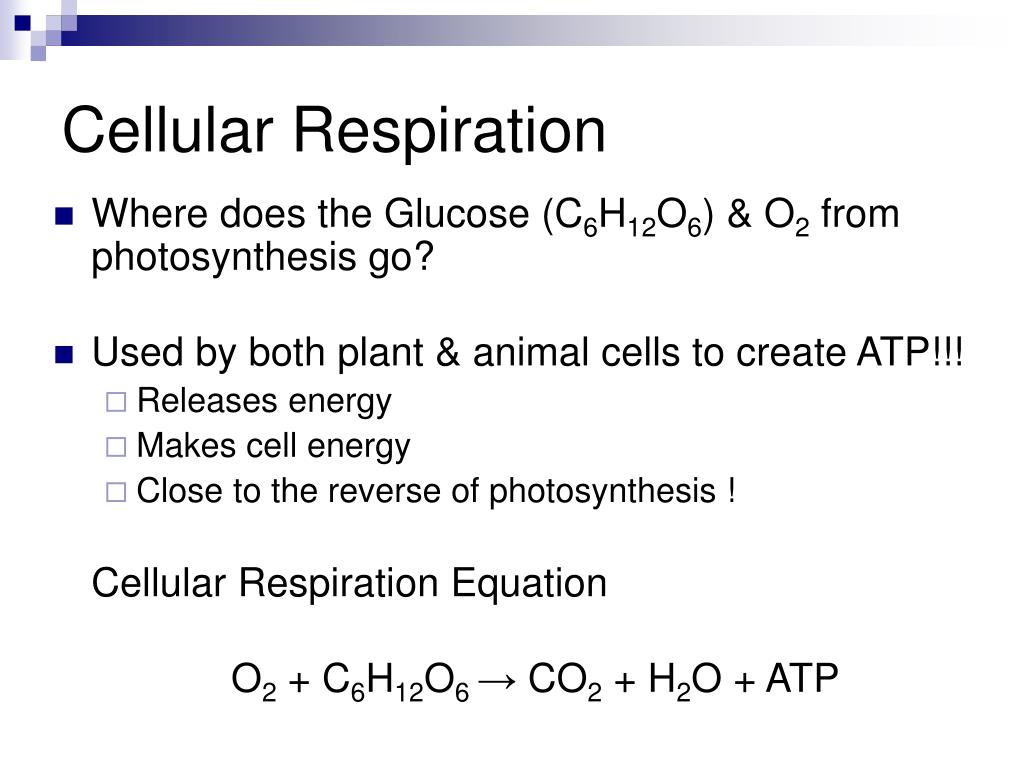 Cellular Respiration

Where does the Glucose ($C_6H_{12}O_6$) & $O_2$ from photosynthesis go?

Used by both plant & animal cells to create ATP!!!
Releases energy
Makes cell energy
Close to the reverse of photosynthesis !

Cellular Respiration Equation

$O_2 + C_6H_{12}O_6 \rightarrow CO_2 + H_2O + ATP$